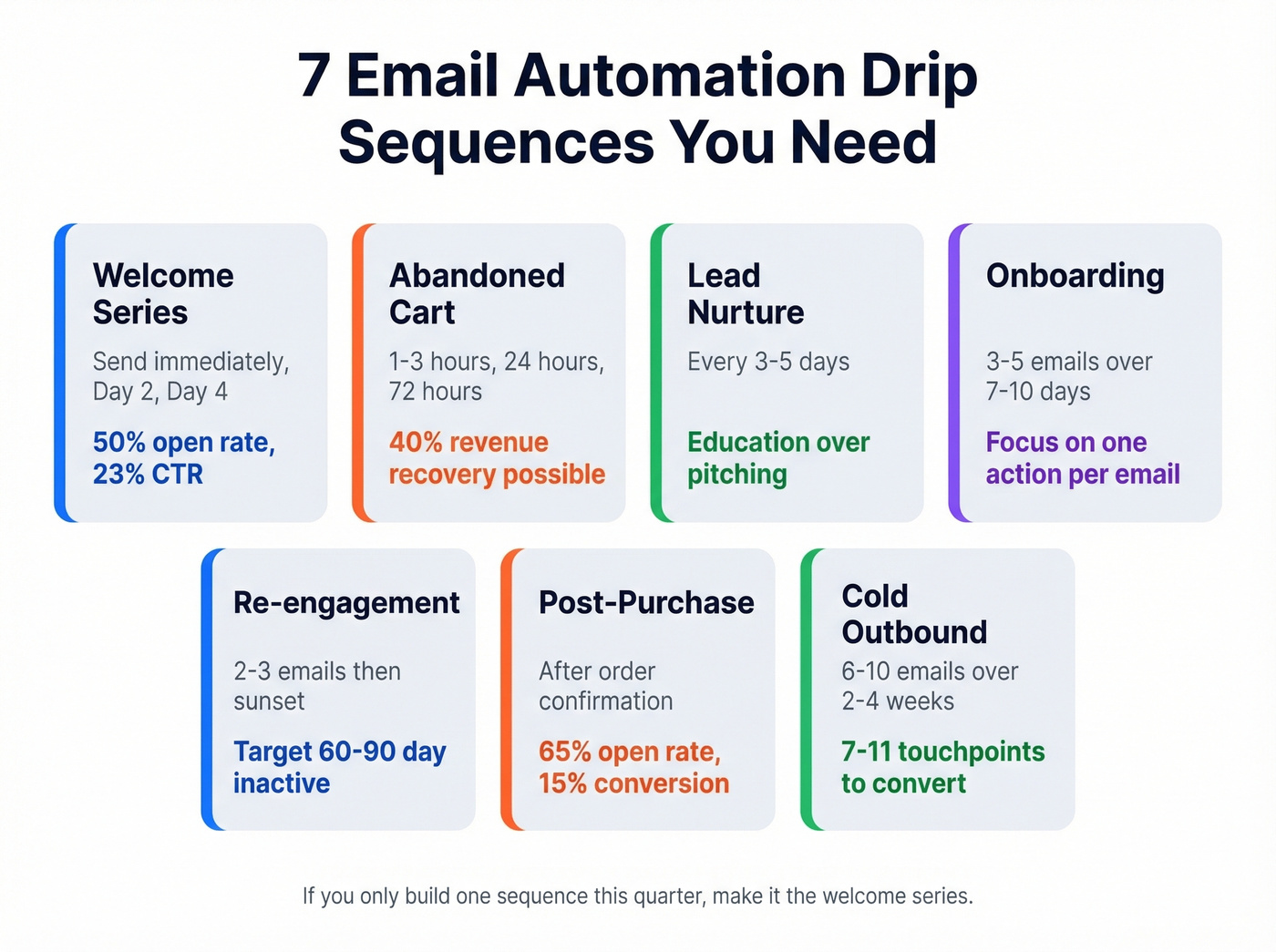 7 Email Automation Drip Sequences You Need

Welcome Series

Send immediately, Day 2, Day 4

50% open rate, 23% CTR

Abandoned Cart

1-3 hours, 24 hours, 72 hours

40% revenue recovery possible

Lead Nurture

Every 3-5 days

Education over pitching

Onboarding

3-5 emails over 7-10 days

Focus on one action per email

Re-engagement

2-3 emails then sunset

Target 60-90 day inactive

Post-Purchase

After order confirmation

65% open rate, 15% conversion

Cold Outbound

6-10 emails over 2-4 weeks

7-11 touchpoints to convert

If you only build one sequence this quarter, make it the welcome series.